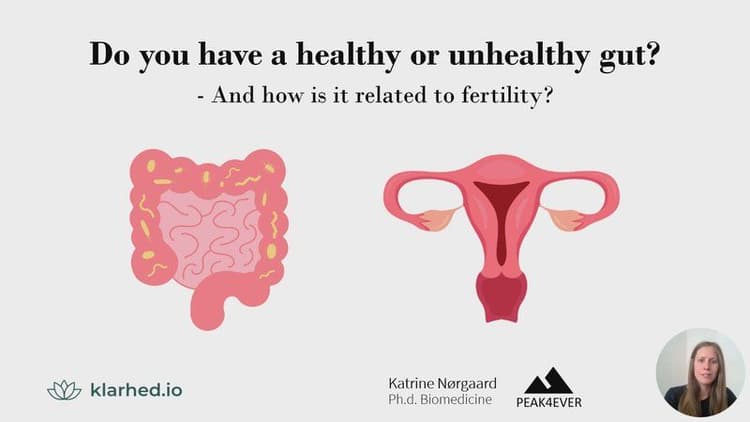 Do you have a healthy or unhealthy gut?

- And how is it related to fertility?

klarhed.io

Katrine Nørgaard
Ph.d. Biomedicine

PEAK4EVER